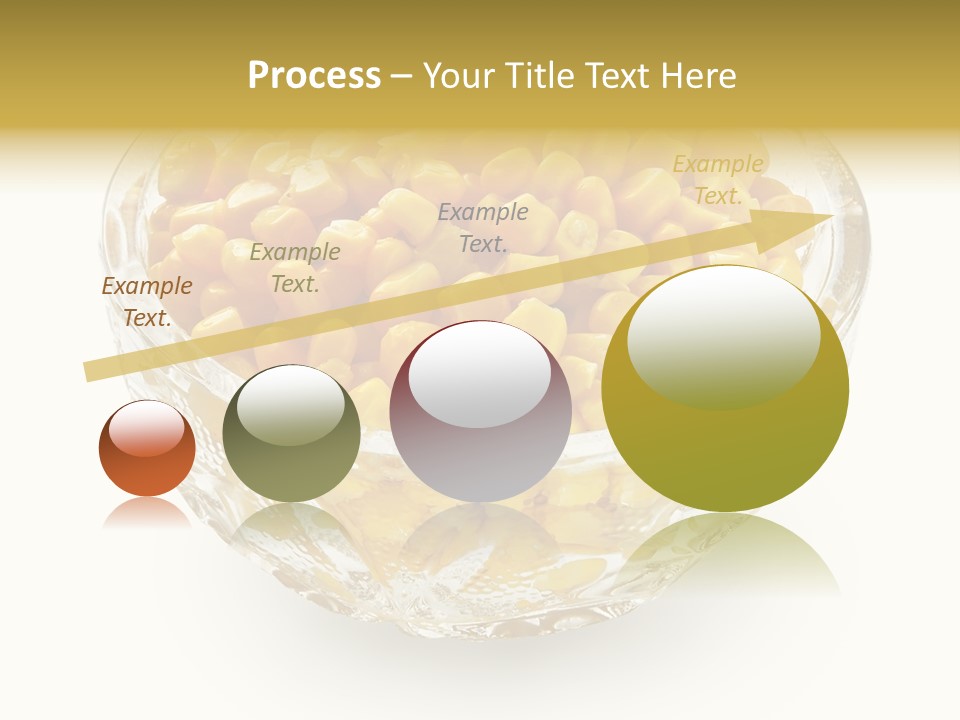 Process – Your Title Text Here

Example Text.

Example Text.

Example Text.

Example Text.